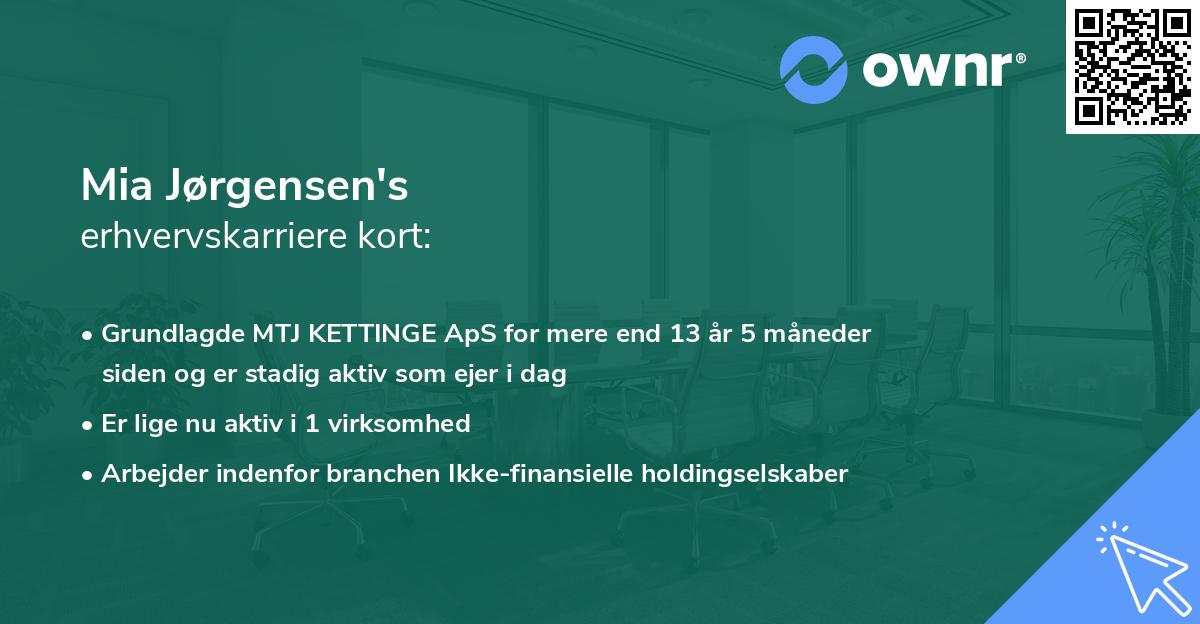 ownr®

Mia Jørgensen's
erhvervskarriere kort:

• Grundlagde MTJ KETTINGE ApS for mere end 13 år 5 måneder siden og er stadig aktiv som ejer i dag

• Er lige nu aktiv i 1 virksomhed

• Arbejder indenfor branchen Ikke-finansielle holdingselskaber